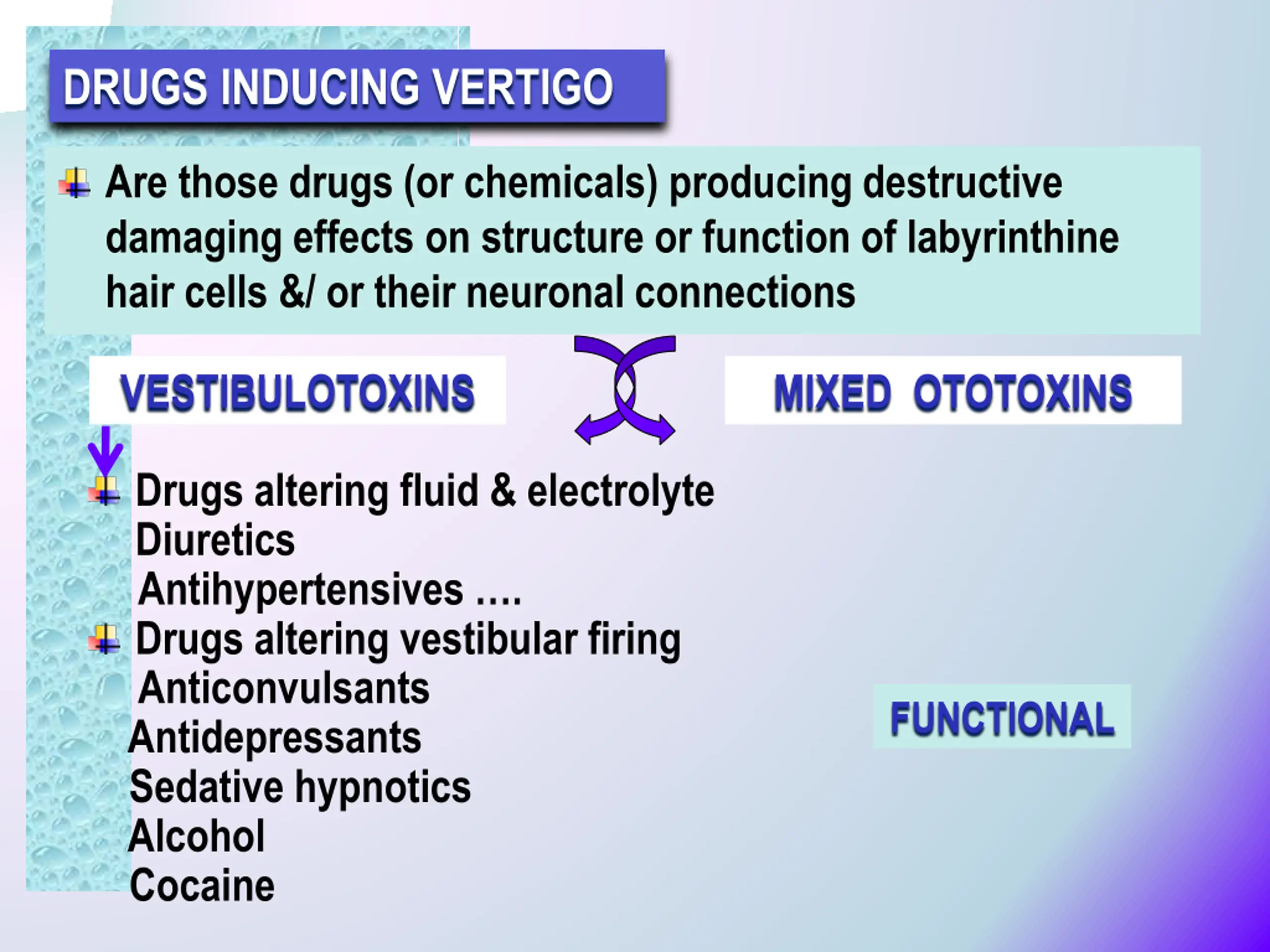 DRUGS INDUCING VERTIGO

Are those drugs (or chemicals) producing destructive damaging effects on structure or function of labyrinthine hair cells &/ or their neuronal connections

VESTIBULOTOXINS

MIXED OTOTOXINS

Drugs altering fluid & electrolyte
Diuretics
Antihypertensives ….

Drugs altering vestibular firing
Anticonvulsants
Antidepressants
Sedative hypnotics
Alcohol
Cocaine

FUNCTIONAL